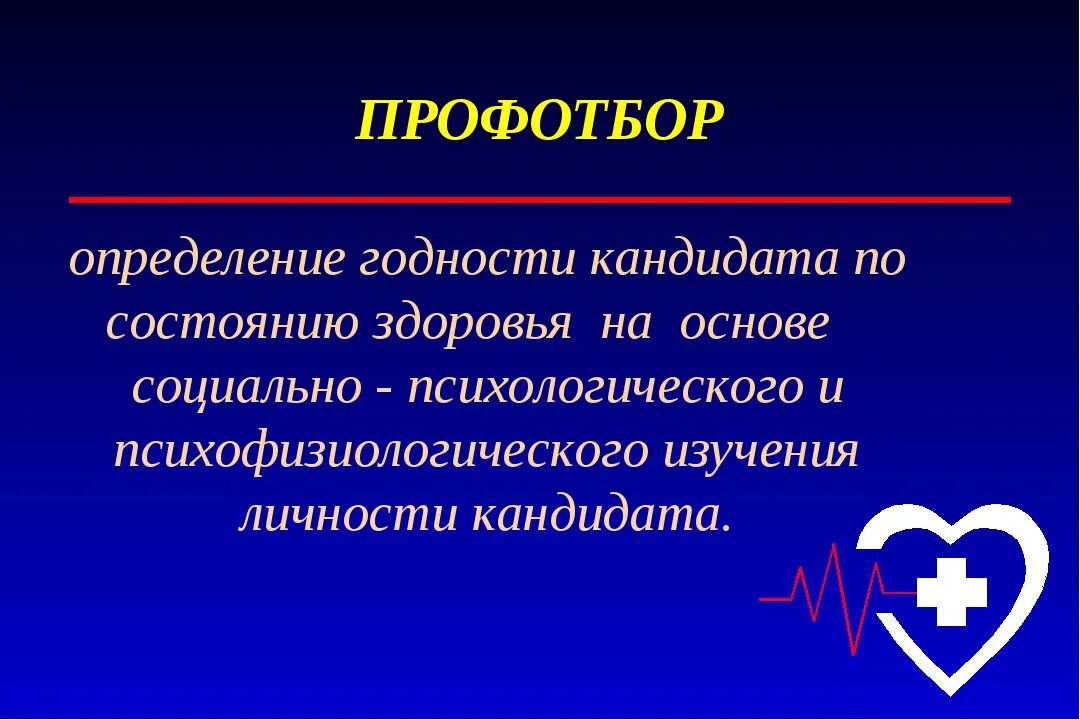 ПРОФОТБОР

определение годности кандидата по состоянию здоровья на основе социально - психологического и психофизиологического изучения личности кандидата.